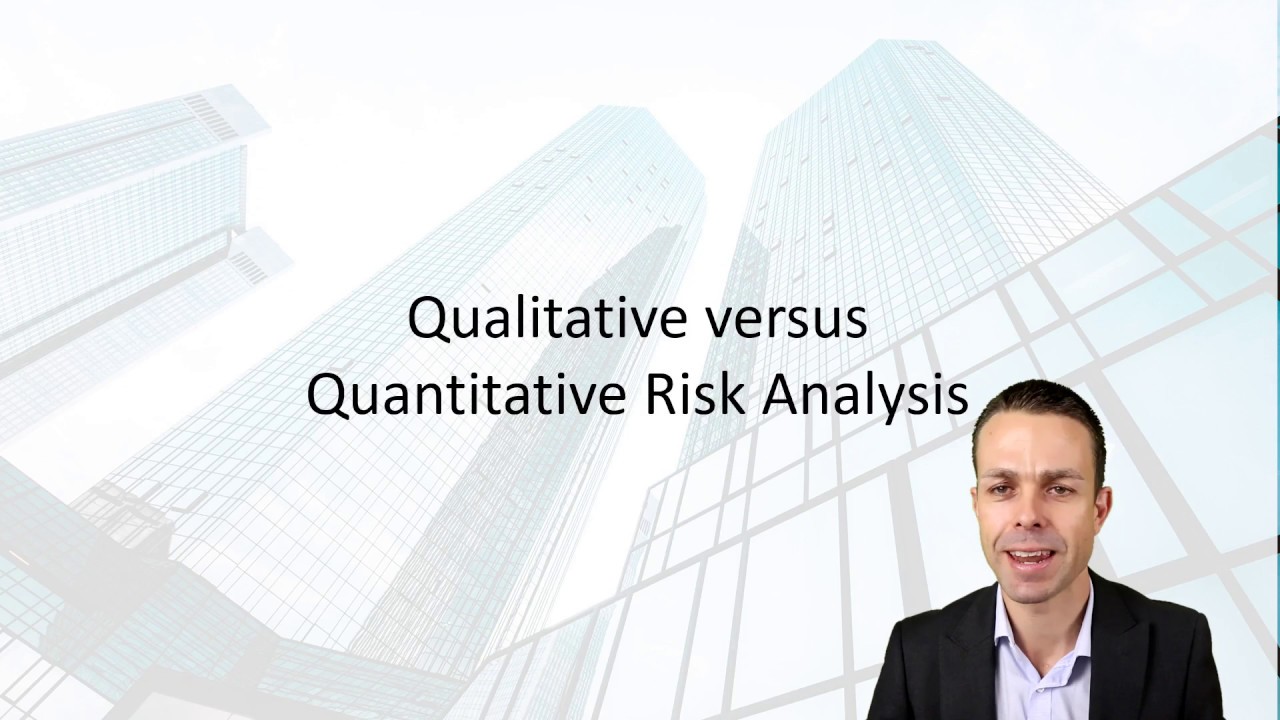 Qualitative versus
Quantitative Risk Analysis